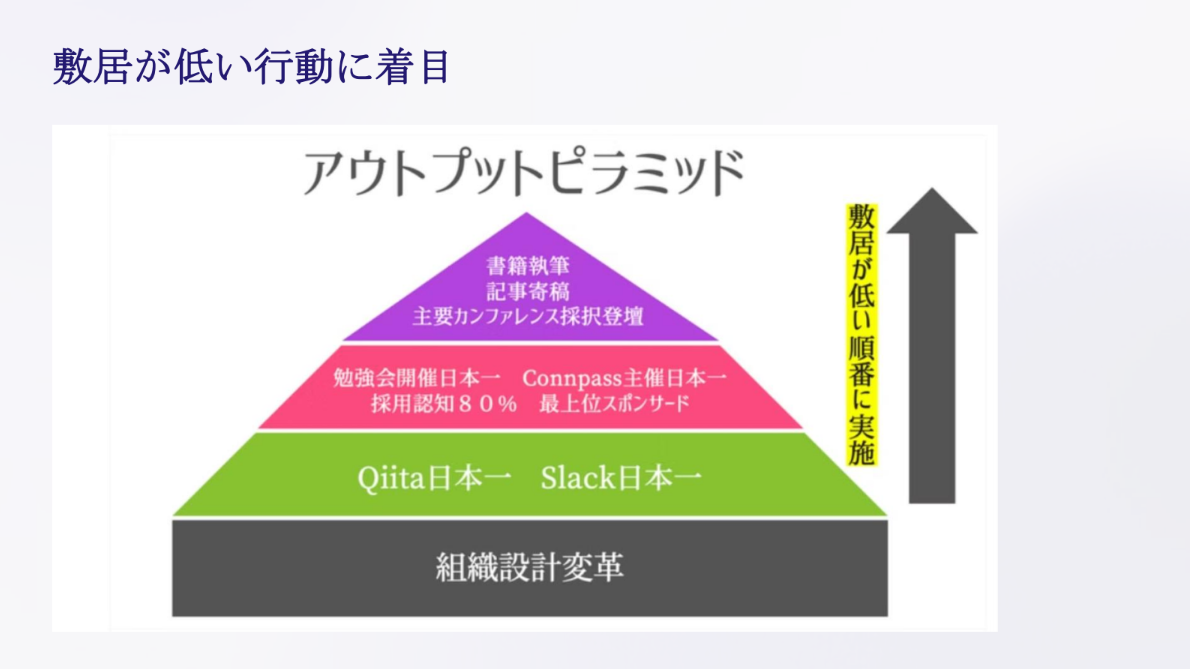 敷居が低い行動に着目

アウトプットピラミッド

書籍執筆
記事寄稿
主要カンファレンス採択登壇

勉強会開催日本一　Connpass主催日本一
採用認知８０％　最上位スポンサード

Qiita日本一　Slack日本一

組織設計変革

敷居が低い順番に実施